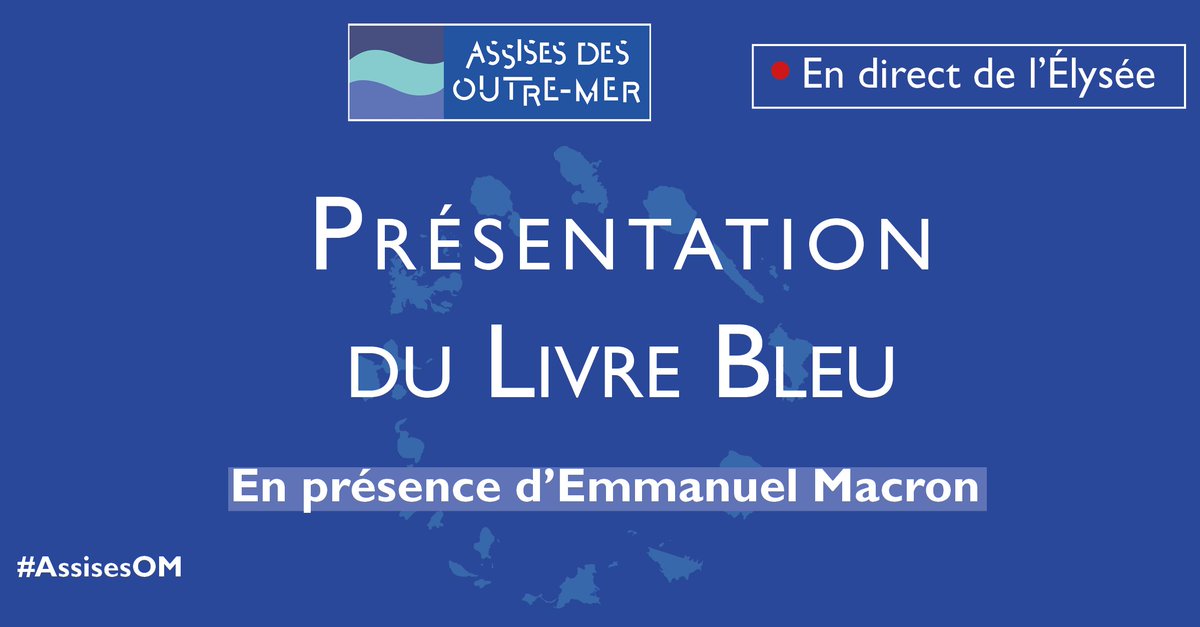 ASSISES DES OUTRE-MER

En direct de l'Élysée

PRÉSENTATION DU LIVRE BLEU

En présence d'Emmanuel Macron

#AssisesOM